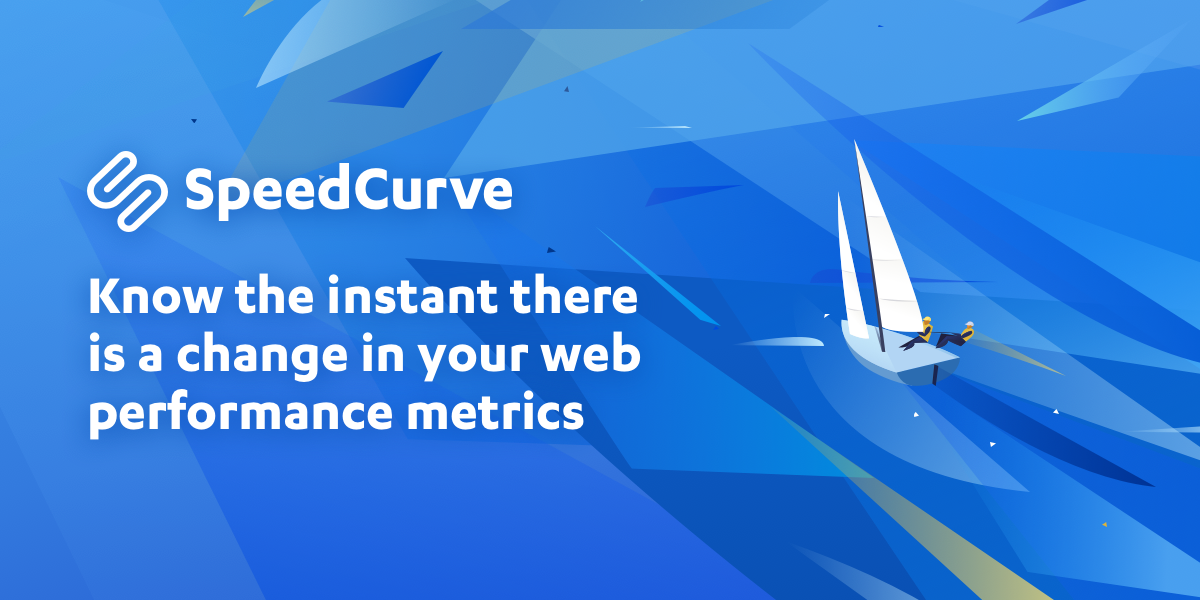 SpeedCurve

Know the instant there is a change in your web performance metrics